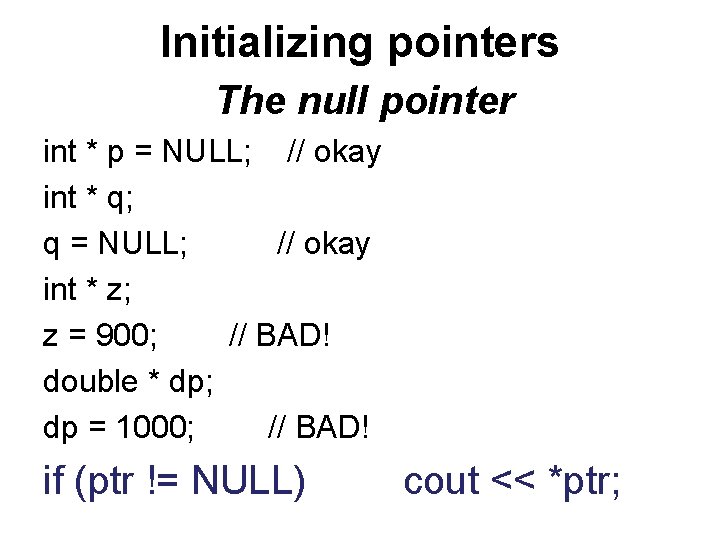 Initializing pointers
The null pointer

int * p = NULL;    // okay
int * q;
q = NULL;    // okay
int * z;
z = 900;    // BAD!
double * dp;
dp = 1000;    // BAD!
if (ptr != NULL)    cout << *ptr;